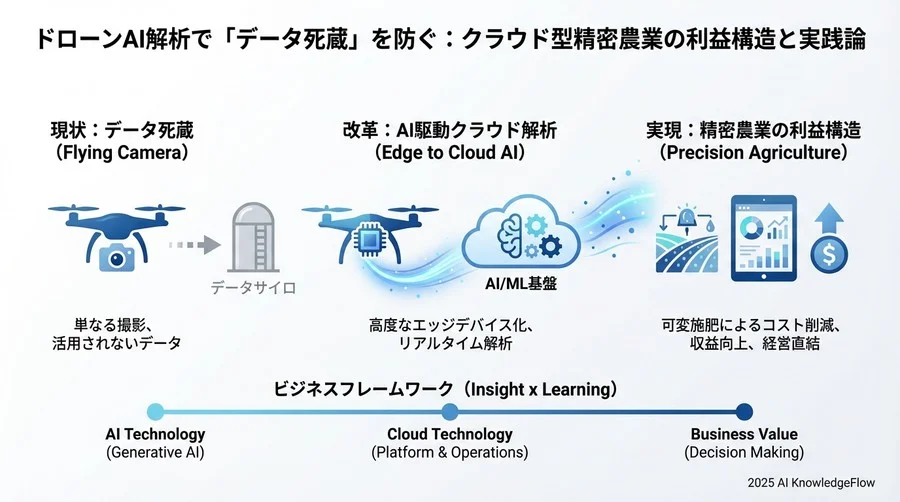 ドローンAI解析で「データ死蔵」を防ぐ：クラウド型精密農業の利益構造と実践論

現状：データ死蔵
（Flying Camera）

データサイロ

単なる撮影、
活用されないデータ

改革：AI駆動クラウド解析
（Edge to Cloud AI）

AI/ML基盤

高度なエッジデバイス化、
リアルタイム解析

実現：精密農業の利益構造
（Precision Agriculture）

可変施肥によるコスト削減、
収益向上、経営直結

ビジネスフレームワーク（Insight x Learning）

AI Technology
(Generative AI)

Cloud Technology
(Platform & Operations)

Business Value
(Decision Making)

2025 AI KnowledgeFlow